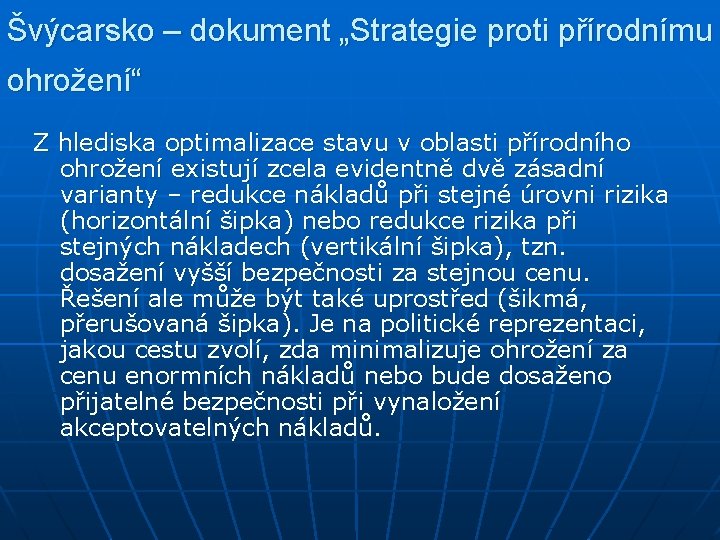 Švýcarsko – dokument „Strategie proti přírodnímu ohrožení“

Z hlediska optimalizace stavu v oblasti přírodního ohrožení existují zcela evidentně dvě zásadní varianty – redukce nákladů při stejné úrovni rizika (horizontální šipka) nebo redukce rizika při stejných nákladech (vertikální šipka), tzn. dosažení vyšší bezpečnosti za stejnou cenu. Řešení ale může být také uprostřed (šikmá, přerušovaná šipka). Je na politické reprezentaci, jakou cestu zvolí, zda minimalizuje ohrožení za cenu enormních nákladů nebo bude dosaženo přijatelné bezpečnosti při vynaložení akceptovatelných nákladů.